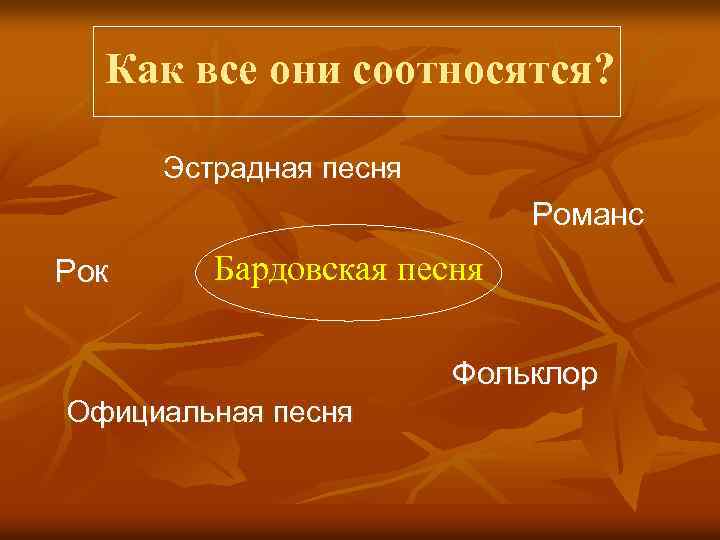 Как все они соотносятся?

Эстрадная песня

Романс

Рок

Бардовская песня

Фольклор

Официальная песня